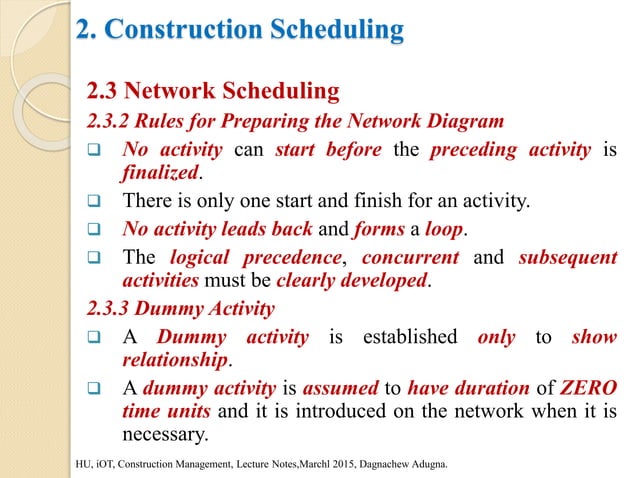 2. Construction Scheduling

2.3 Network Scheduling

2.3.2 Rules for Preparing the Network Diagram

❑ No activity can start before the preceding activity is finalized.

❑ There is only one start and finish for an activity.

❑ No activity leads back and forms a loop.

❑ The logical precedence, concurrent and subsequent activities must be clearly developed.

2.3.3 Dummy Activity

❑ A Dummy activity is established only to show relationship.

❑ A dummy activity is assumed to have duration of ZERO time units and it is introduced on the network when it is necessary.

HU, iOT, Construction Management, Lecture Notes,Marchl 2015, Dagnachew Adugna.